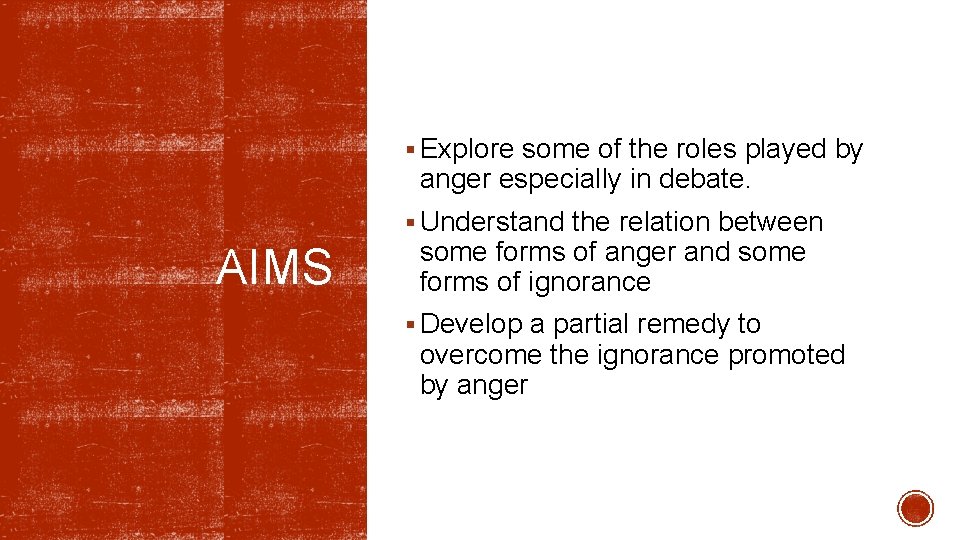 AIMS

▪ Explore some of the roles played by anger especially in debate.

▪ Understand the relation between some forms of anger and some forms of ignorance

▪ Develop a partial remedy to overcome the ignorance promoted by anger